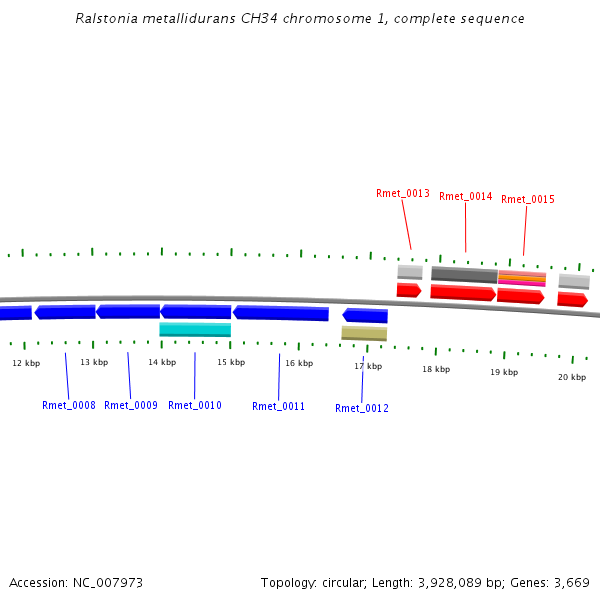 Ralstonia metallidurans CH34 chromosome 1, complete sequence

Rmet_0013
Rmet_0014
Rmet_0015

12 kbp
13 kbp
14 kbp
15 kbp
16 kbp
17 kbp
18 kbp
19 kbp
20 kbp

Rmet_0008
Rmet_0009
Rmet_0010
Rmet_0011
Rmet_0012

Accession: NC_007973

Topology: circular; Length: 3,928,089 bp; Genes: 3,669